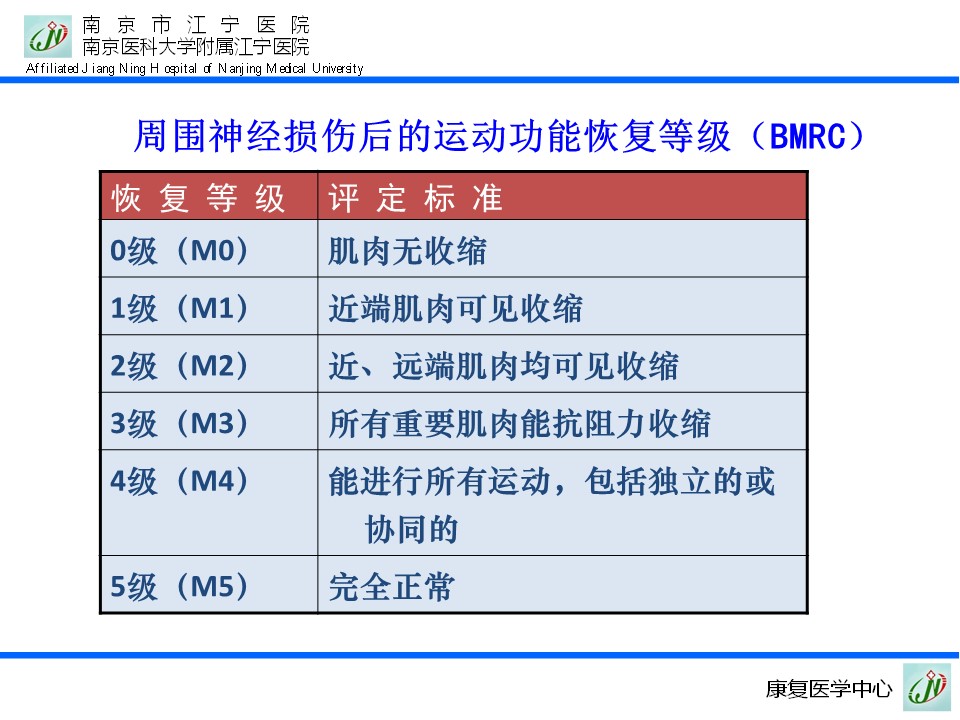 南京市江宁医院
南京医科大学附属江宁医院
Affiliated Jiang Ning Hospital of Nanjing Medical University

周围神经损伤后的运动功能恢复等级（BMRC）

| 恢复等级 | 评定标准 |
|---|---|
| 0级（M0） | 肌肉无收缩 |
| 1级（M1） | 近端肌肉可见收缩 |
| 2级（M2） | 近、远端肌肉均可见收缩 |
| 3级（M3） | 所有重要肌肉能抗阻力收缩 |
| 4级（M4） | 能进行所有运动，包括独立的或协同的 |
| 5级（M5） | 完全正常 |

康复医学中心